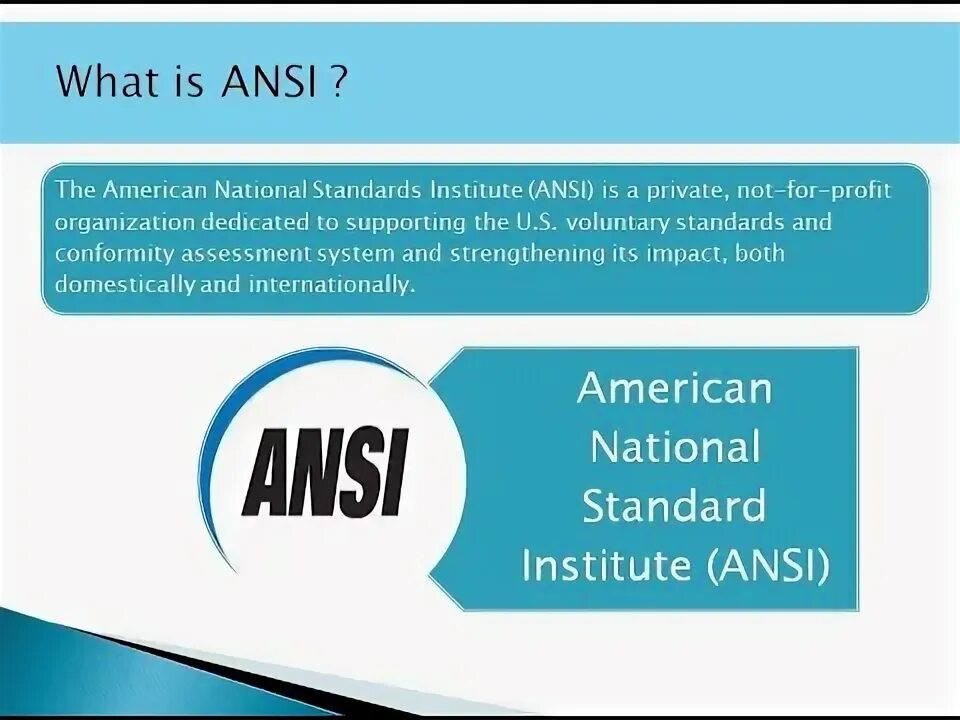 What is ANSI ?

The American National Standards Institute (ANSI) is a private, not-for-profit organization dedicated to supporting the U.S. voluntary standards and conformity assessment system and strengthening its impact, both domestically and internationally.

ANSI

American National Standard Institute (ANSI)